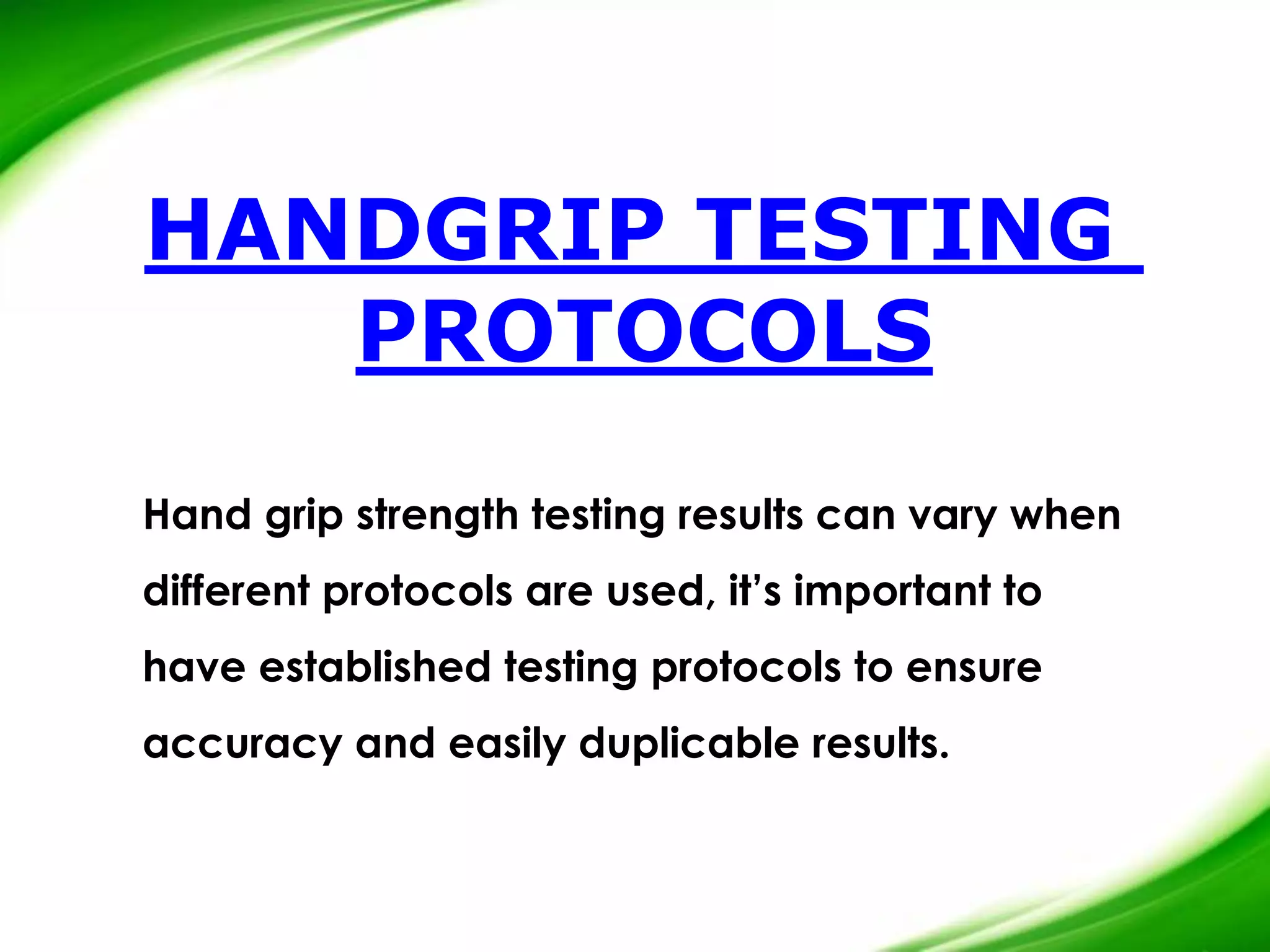 HANDGRIP TESTING PROTOCOLS

Hand grip strength testing results can vary when different protocols are used, it’s important to have established testing protocols to ensure accuracy and easily duplicable results.